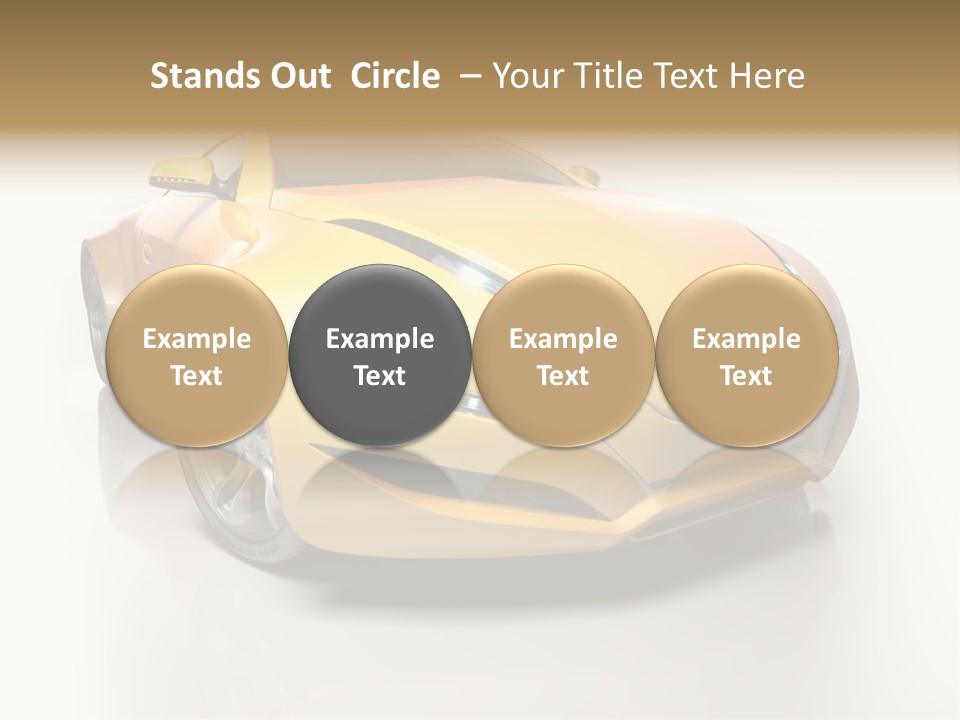 Stands Out Circle – Your Title Text Here

Example Text

Example Text

Example Text

Example Text